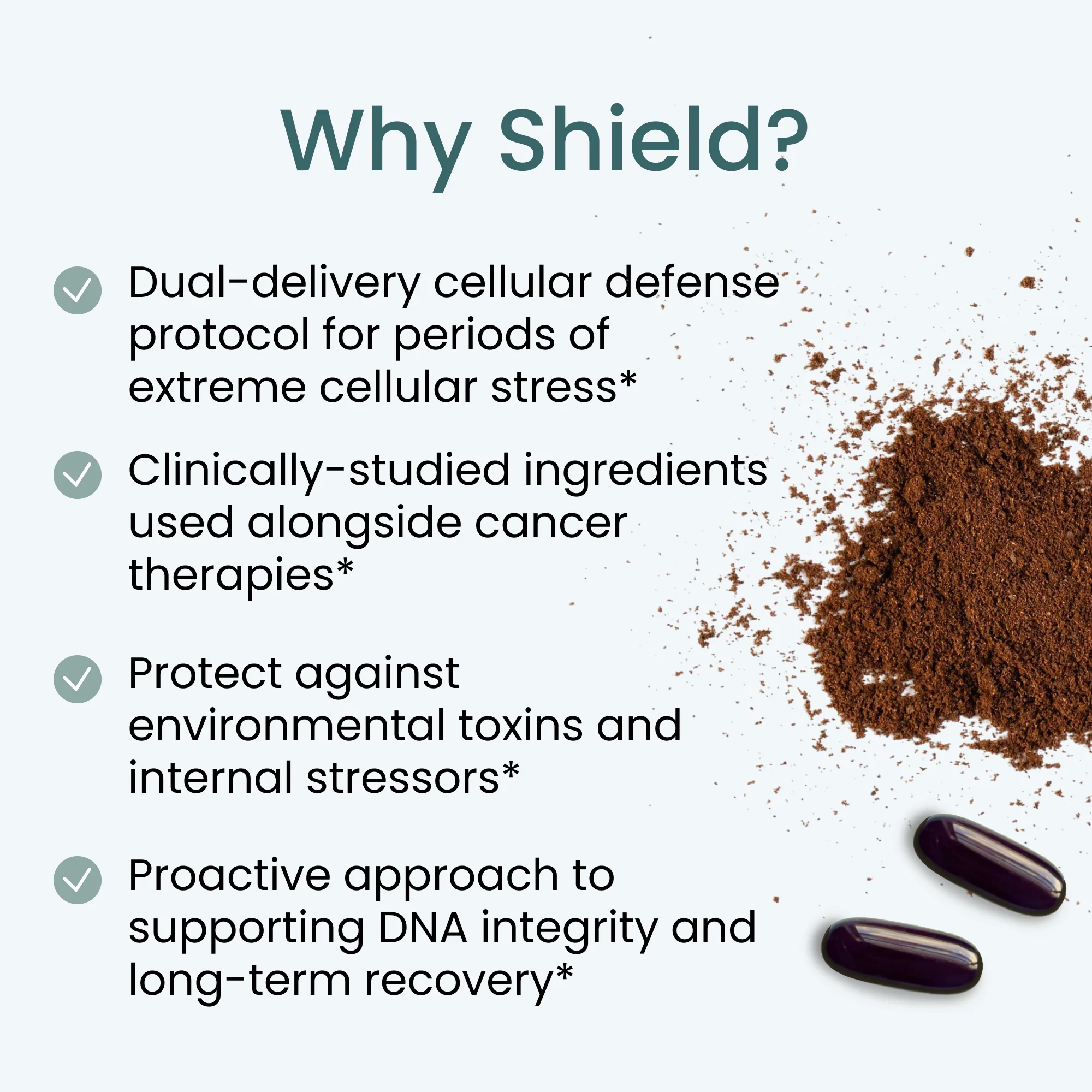 Why Shield?

Dual-delivery cellular defense protocol for periods of extreme cellular stress*

Clinically-studied ingredients used alongside cancer therapies*

Protect against environmental toxins and internal stressors*

Proactive approach to supporting DNA integrity and long-term recovery*